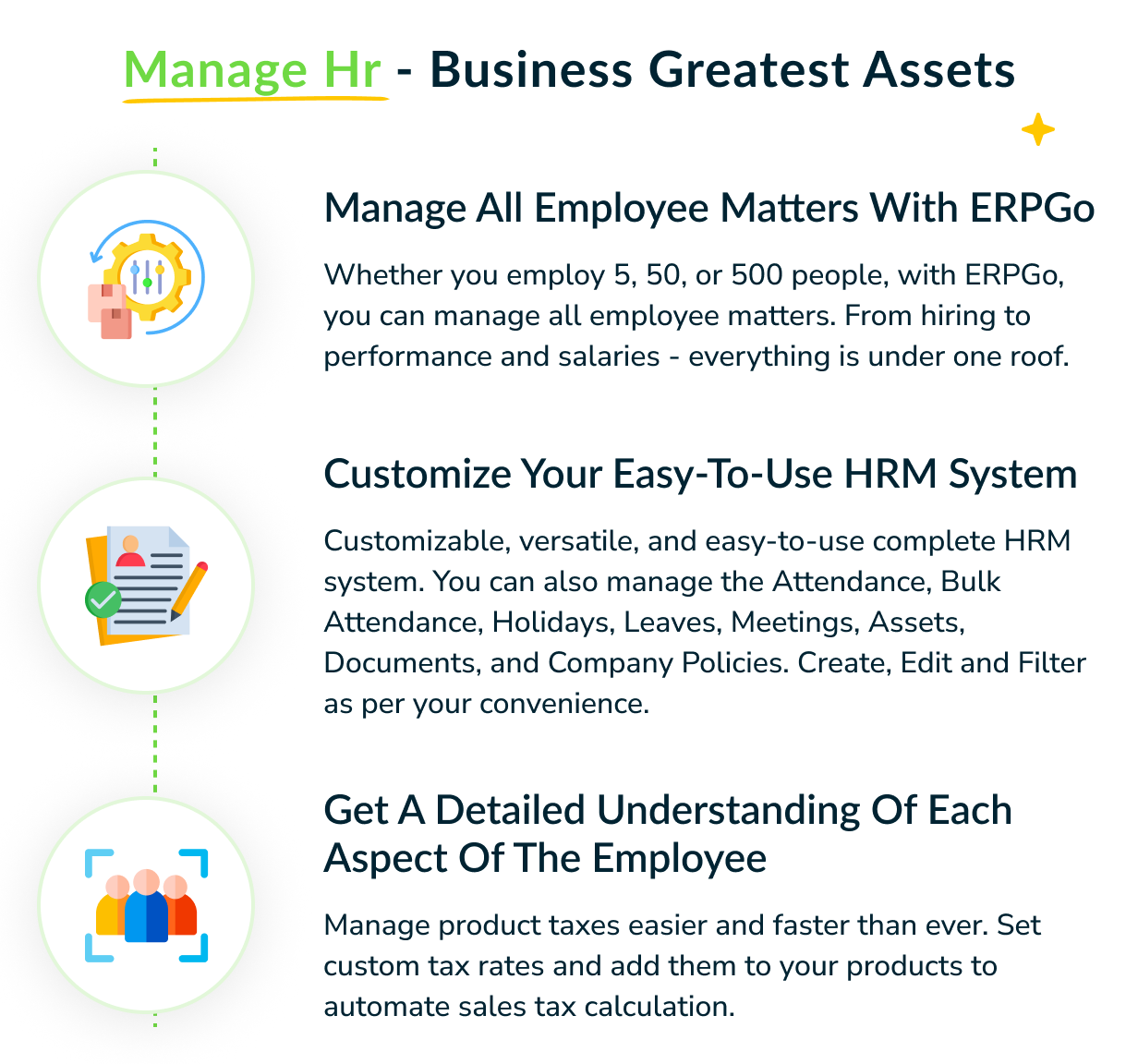 Manage Hr - Business Greatest Assets

Manage All Employee Matters With ERPGo

Whether you employ 5, 50, or 500 people, with ERPGo, you can manage all employee matters. From hiring to performance and salaries - everything is under one roof.

Customize Your Easy-To-Use HRM System

Customizable, versatile, and easy-to-use complete HRM system. You can also manage the Attendance, Bulk Attendance, Holidays, Leaves, Meetings, Assets, Documents, and Company Policies. Create, Edit and Filter as per your convenience.

Get A Detailed Understanding Of Each Aspect Of The Employee

Manage product taxes easier and faster than ever. Set custom tax rates and add them to your products to automate sales tax calculation.